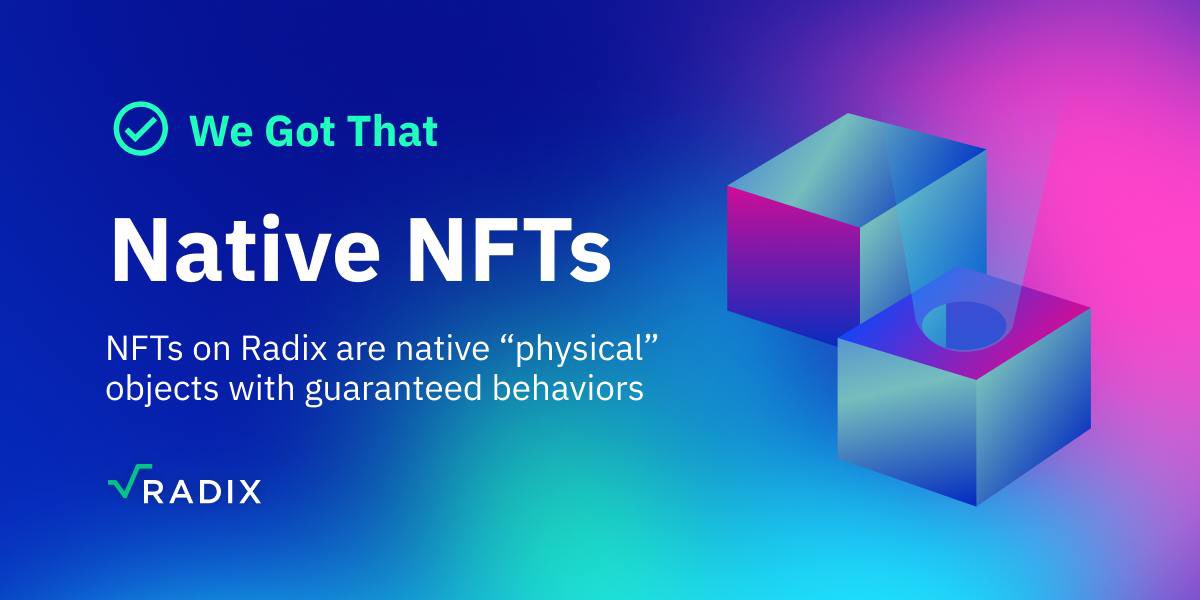 We Got That

Native NFTs

NFTs on Radix are native “physical” objects with guaranteed behaviors

RADIX